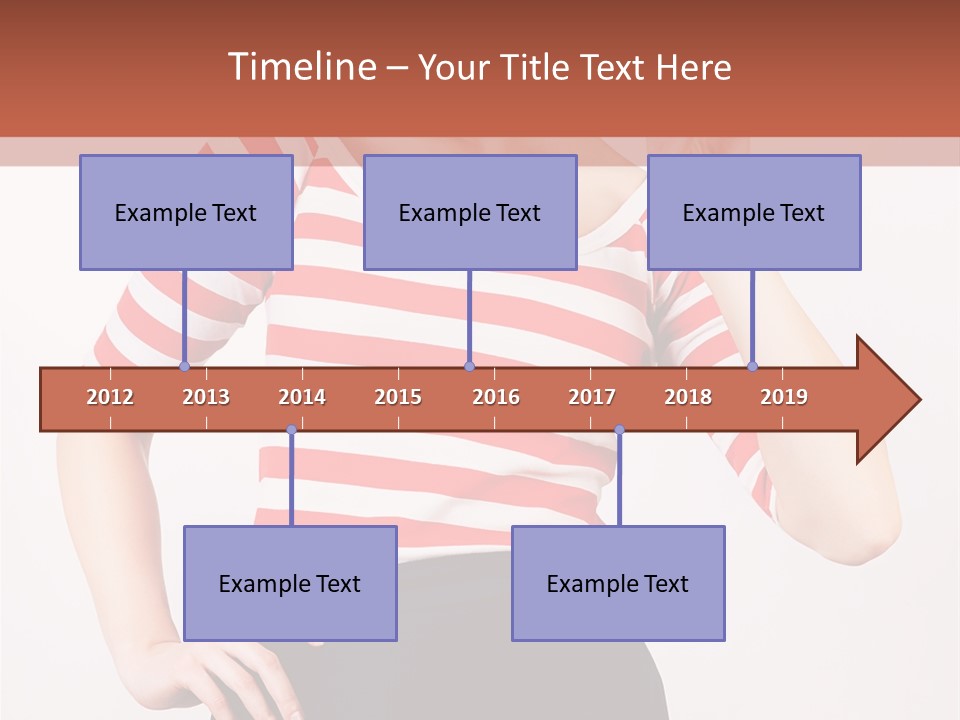 Timeline – Your Title Text Here

Example Text

Example Text

Example Text

2012 2013 2014 2015 2016 2017 2018 2019

Example Text

Example Text